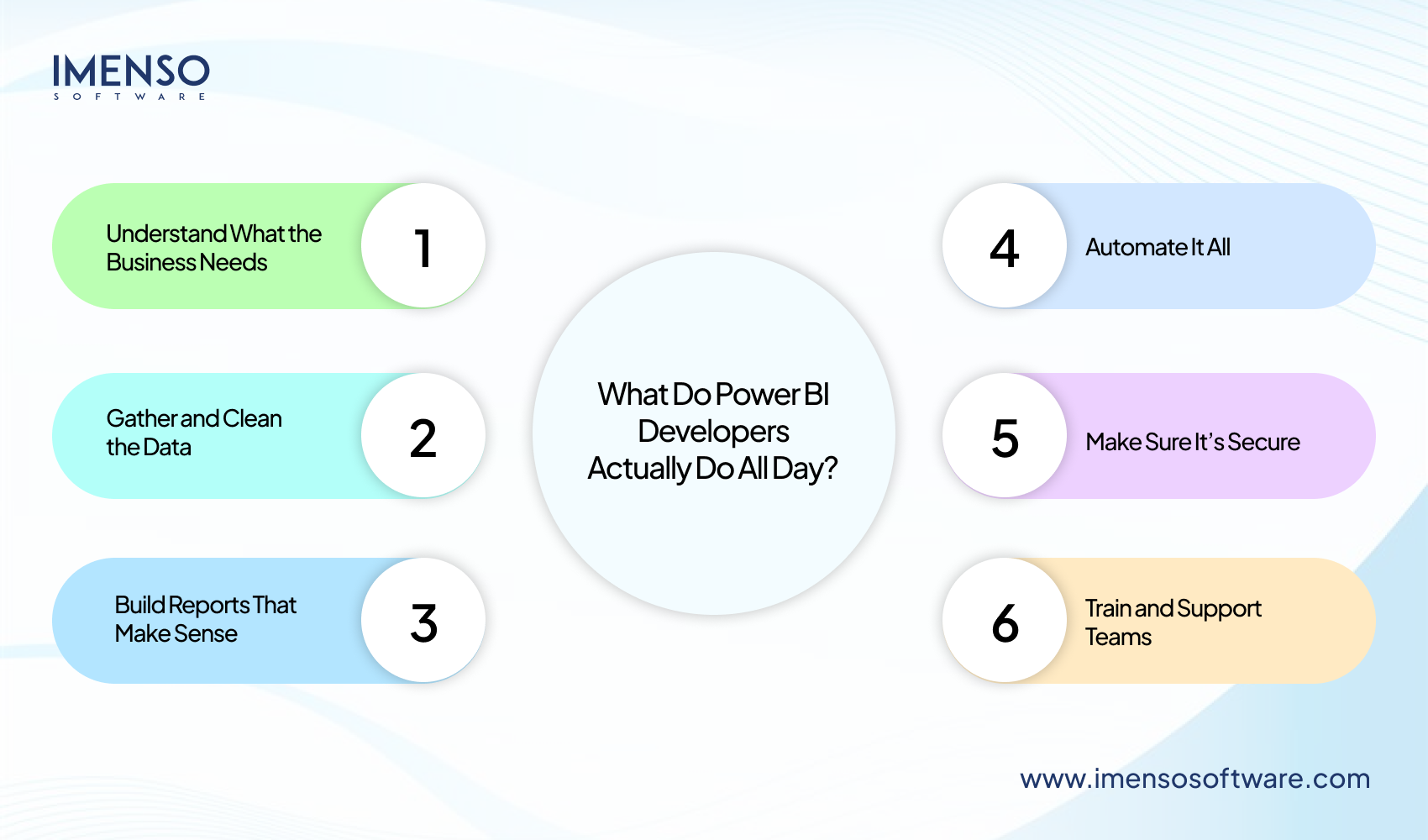 IMENSO
SOFTWARE

Understand What the Business Needs
1

Gather and Clean the Data
2

Build Reports That Make Sense
3

What Do Power BI Developers Actually Do All Day?

4
Automate It All

5
Make Sure It's Secure

6
Train and Support Teams

www.imensosoftware.com